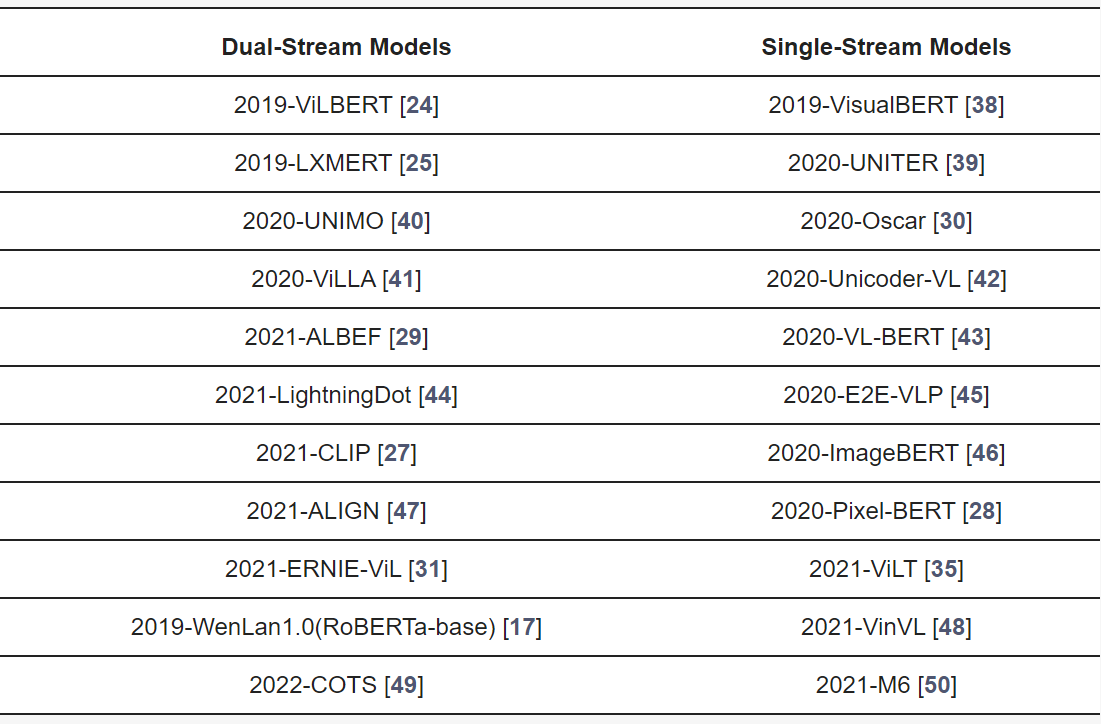 | Dual-Stream Models | Single-Stream Models |
|---|---|
| 2019-ViLBERT [24] | 2019-VisualBERT [38] |
| 2019-LXMERT [25] | 2020-UNITER [39] |
| 2020-UNIMO [40] | 2020-Oscar [30] |
| 2020-ViLLA [41] | 2020-Unicoder-VL [42] |
| 2021-ALBEF [29] | 2020-VL-BERT [43] |
| 2021-LightningDot [44] | 2020-E2E-VLP [45] |
| 2021-CLIP [27] | 2020-ImageBERT [46] |
| 2021-ALIGN [47] | 2020-Pixel-BERT [28] |
| 2021-ERNIE-ViL [31] | 2021-ViLT [35] |
| 2019-WenLan1.0(RoBERTa-base) [17] | 2021-VinVL [48] |
| 2022-COTS [49] | 2021-M6 [50] |